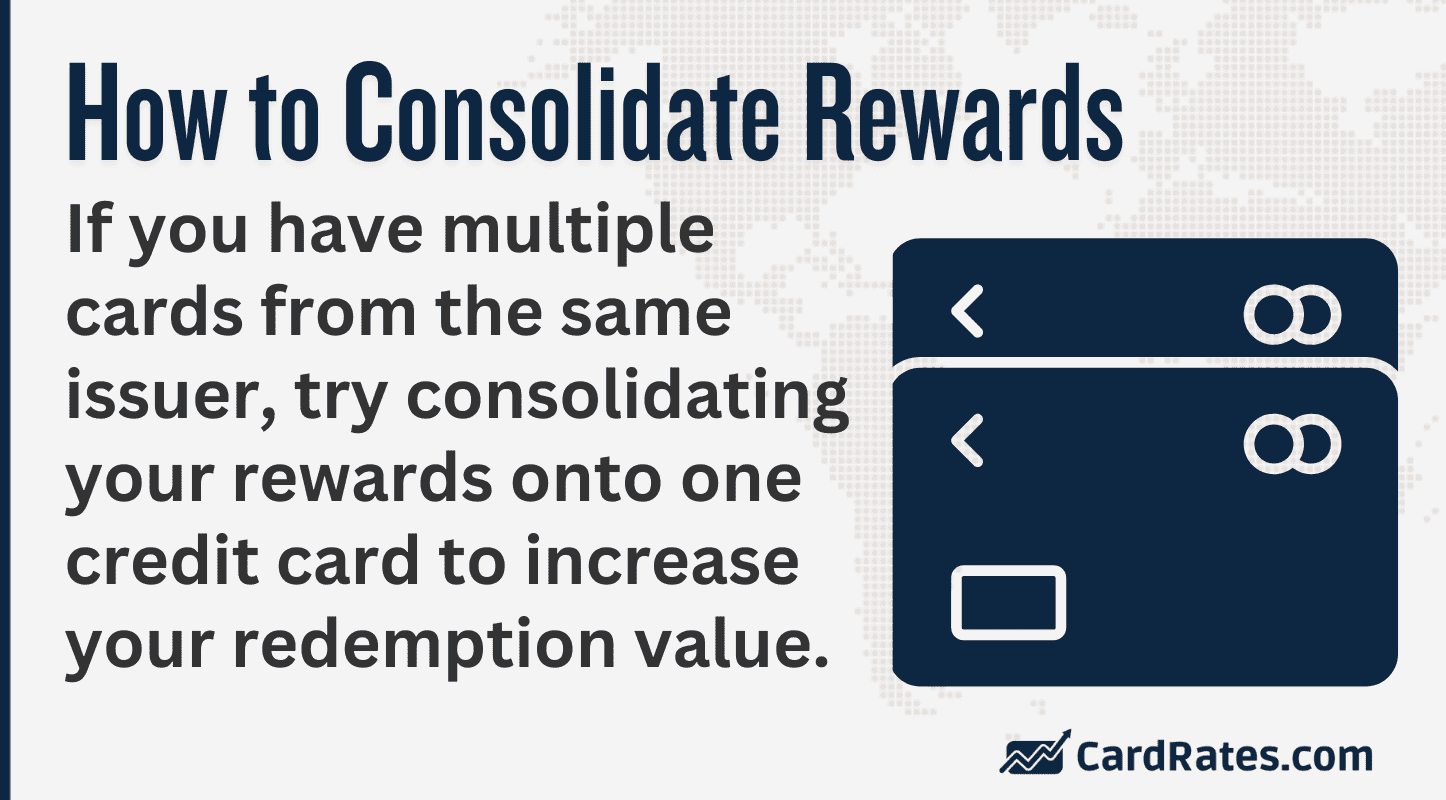 How to Consolidate Rewards

If you have multiple cards from the same issuer, try consolidating your rewards onto one credit card to increase your redemption value.

CardRates.com